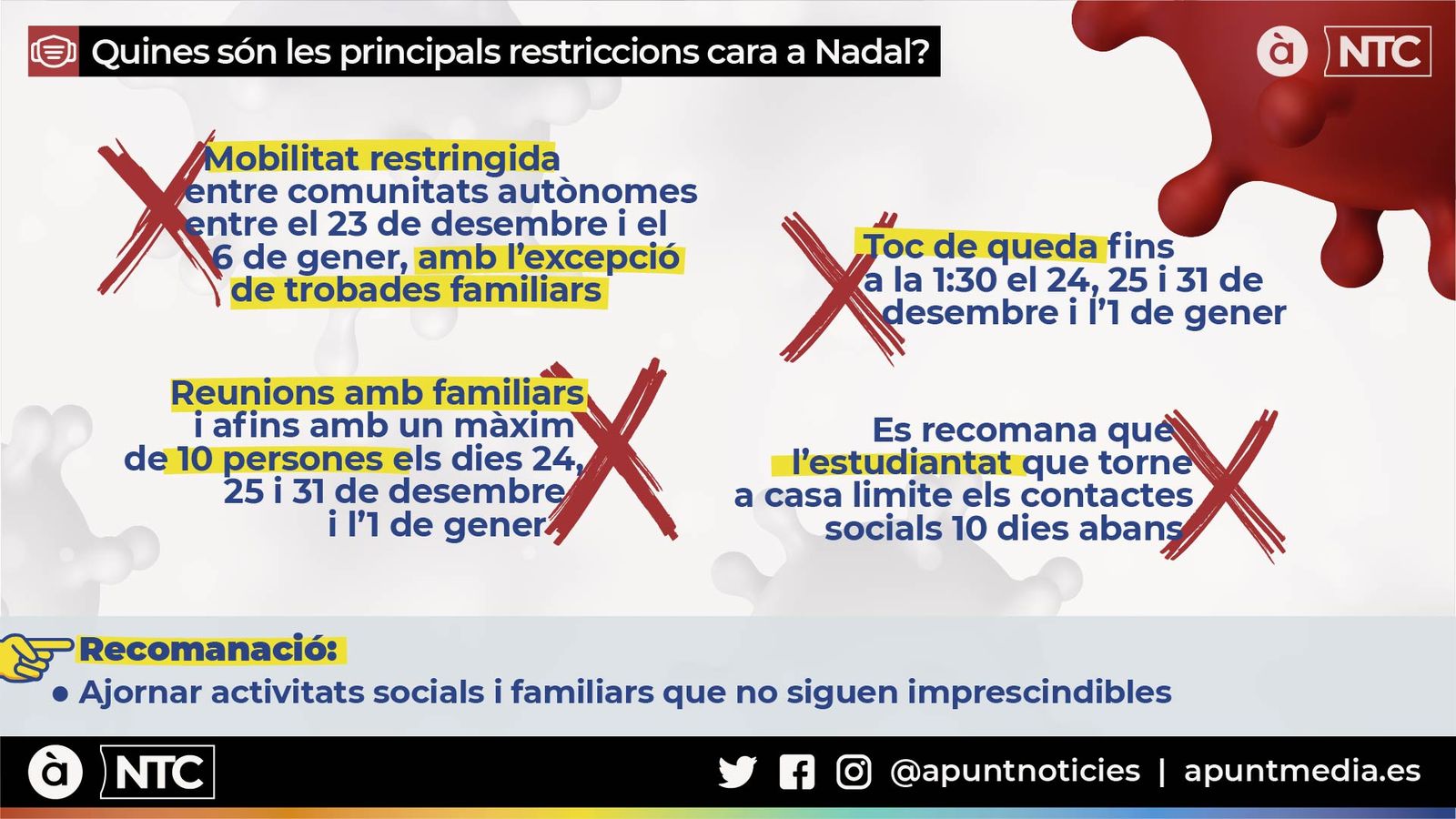 Quines són les principals restriccions cara a Nadal?

à NTC

Mobilitat restringida entre comunitats autònomes entre el 23 de desembre i el 6 de gener, amb l'excepció de trobades familiars

Toc de queda fins a la 1:30 el 24, 25 i 31 de desembre i l'1 de gener

Reunions amb familiars i afins amb un màxim de 10 persones els dies 24, 25 i 31 de desembre i l'1 de gener

Es recomana que l'estudiantat que torne a casa limite els contactes socials 10 dies abans

Recomanació:

• Ajornar activitats socials i familiars que no siguen imprescindibles

à NTC

@apuntnoticies | apuntmedia.es